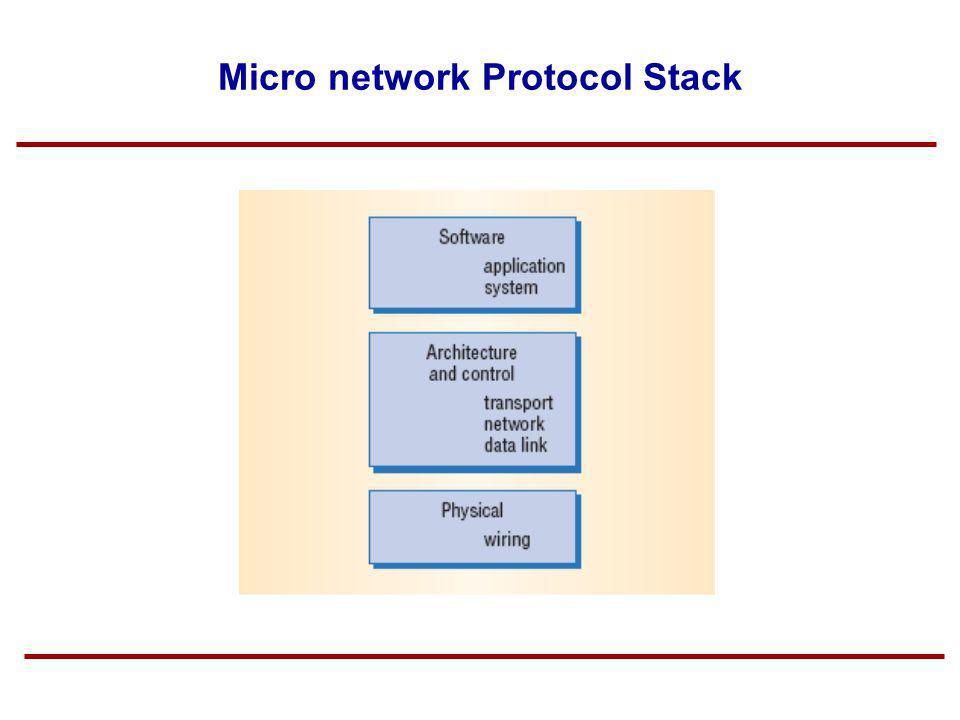 Micro network Protocol Stack

Software
application
system

Architecture
and control
transport
network
data link

Physical
wiring